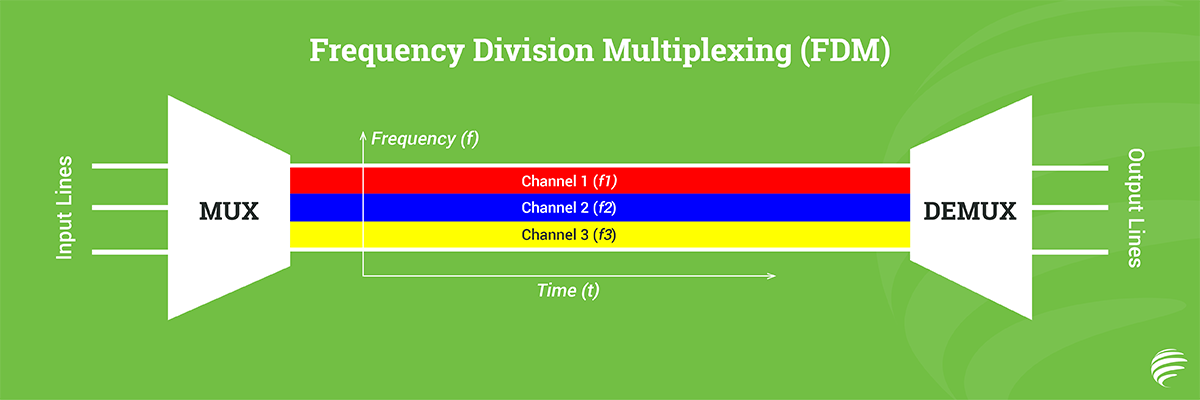 Frequency Division Multiplexing (FDM)

Input Lines

MUX

Frequency (f)

Channel 1 (f1)

Channel 2 (f2)

Channel 3 (f3)

Time (t)

DEMUX

Output Lines